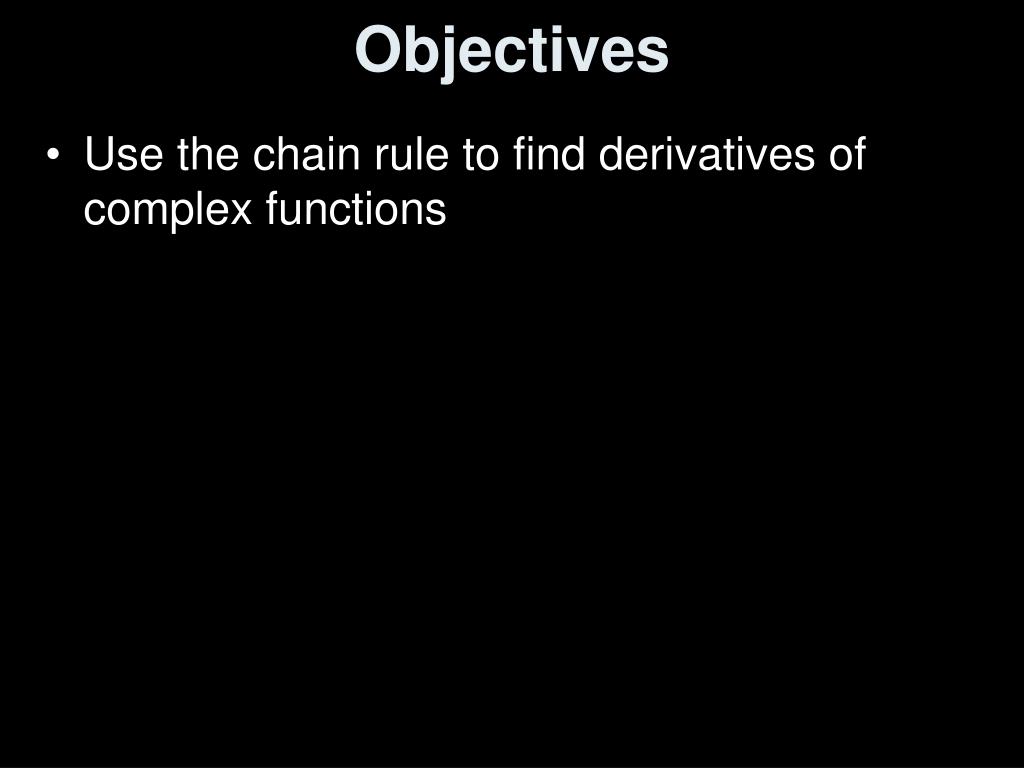 Objectives

• Use the chain rule to find derivatives of complex functions